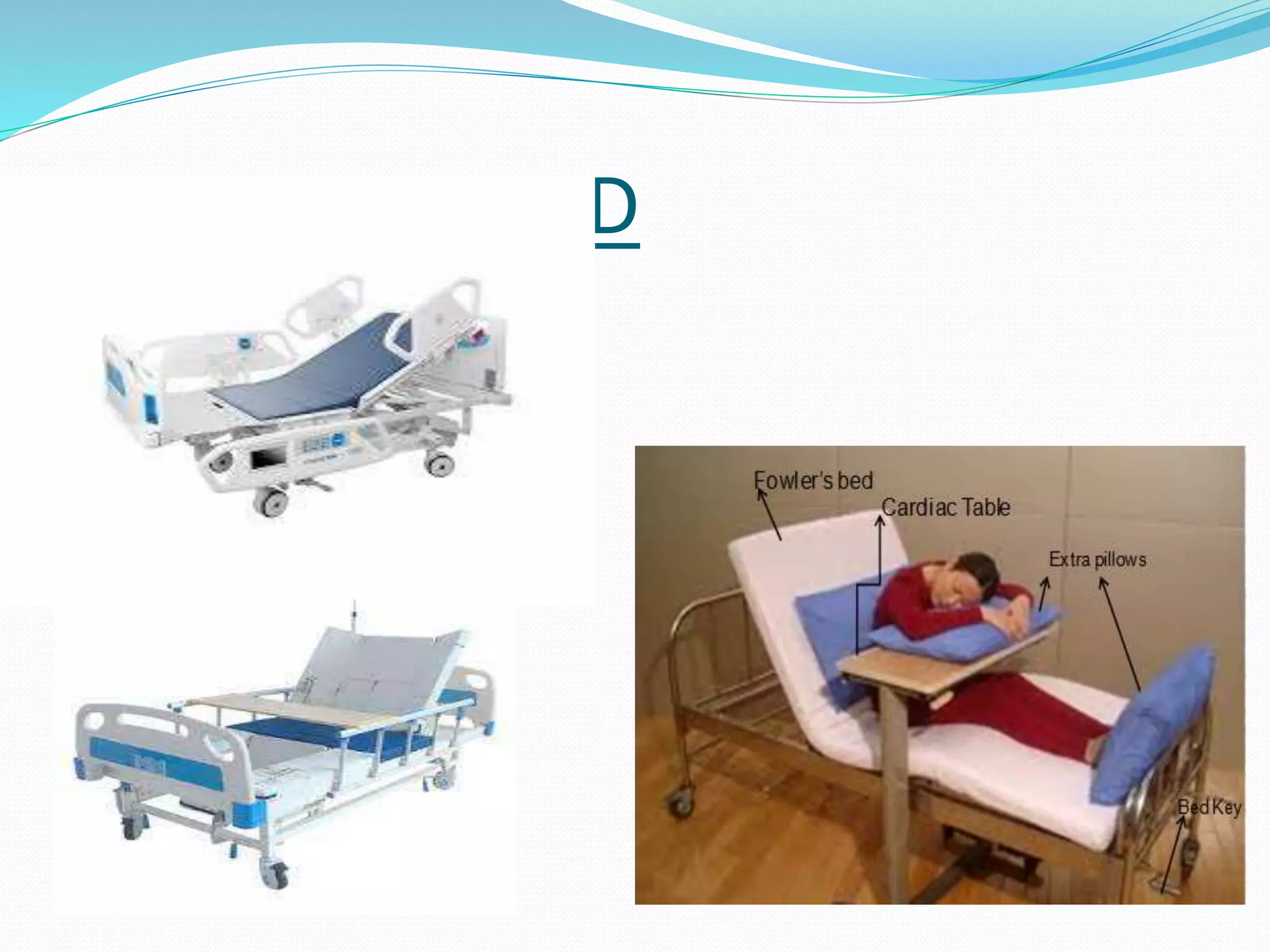 D

Fowler's bed

Cardiac Table

Extra pillows

Bed Key